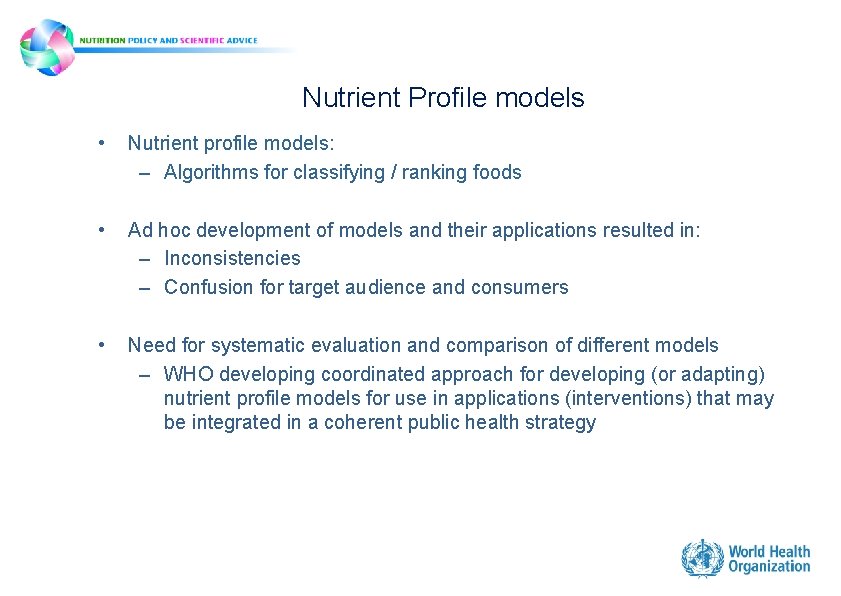 NUTRITION POLICY AND SCIENTIFIC ADVICE

Nutrient Profile models

• Nutrient profile models:
– Algorithms for classifying / ranking foods

• Ad hoc development of models and their applications resulted in:
– Inconsistencies
– Confusion for target audience and consumers

• Need for systematic evaluation and comparison of different models
– WHO developing coordinated approach for developing (or adapting) nutrient profile models for use in applications (interventions) that may be integrated in a coherent public health strategy

World Health Organization